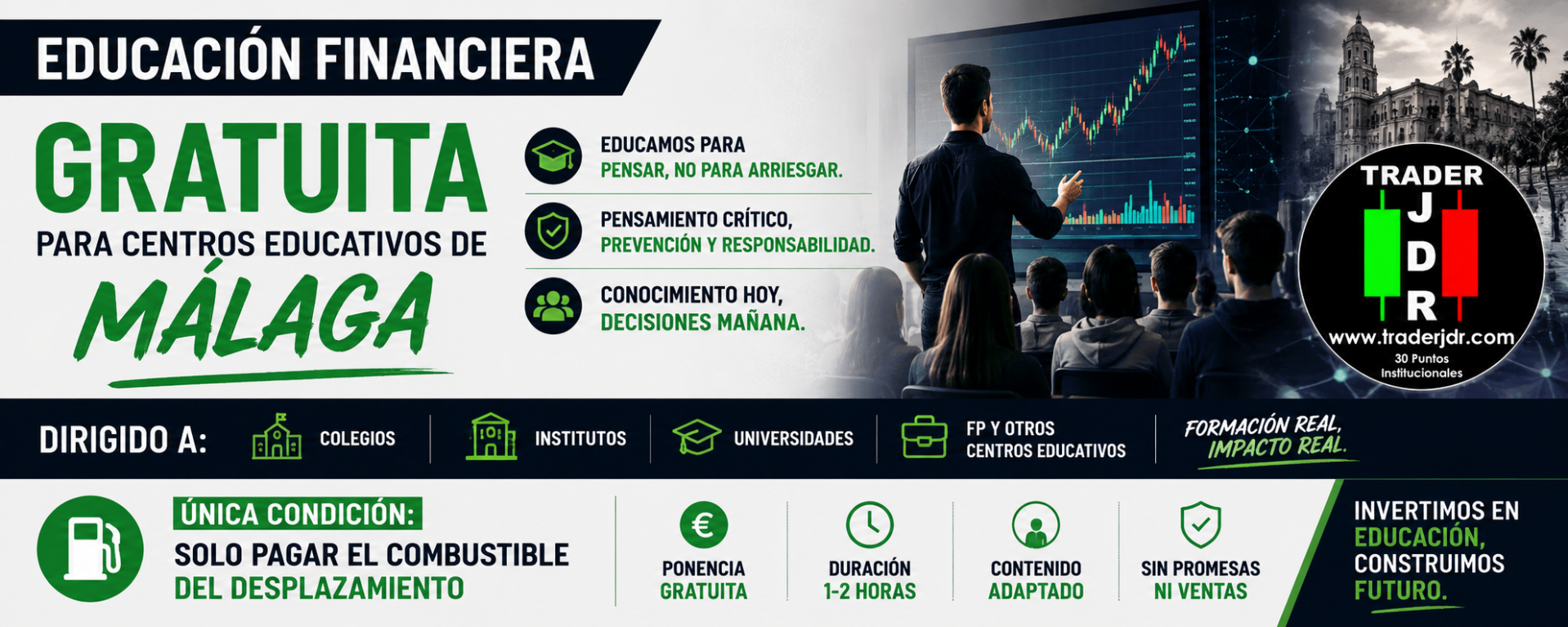 EDUCACIÓN FINANCIERA

GRATUITA

PARA CENTROS EDUCATIVOS DE

MÁLAGA

EDUCAMOS PARA PENSAR, NO PARA ARRIESGAR.

PENSAMIENTO CRÍTICO, PREVENCIÓN Y RESPONSABILIDAD.

CONOCIMIENTO HOY, DECISIONES MAÑANA.

TRADER
J
D
R
www.traderjdr.com
30 Puntos Institucionales

DIRIGIDO A:

COLEGIOS

INSTITUTOS

UNIVERSIDADES

FP Y OTROS CENTROS EDUCATIVOS

FORMACIÓN REAL, IMPACTO REAL.

ÚNICA CONDICIÓN:

SOLO PAGAR EL COMBUSTIBLE DEL DESPLAZAMIENTO

€

PONENCIA GRATUITA

DURACIÓN 1-2 HORAS

CONTENIDO ADAPTADO

SIN PROMESAS NI VENTAS

INVERTIMOS EN EDUCACIÓN, CONSTRUIMOS FUTURO.